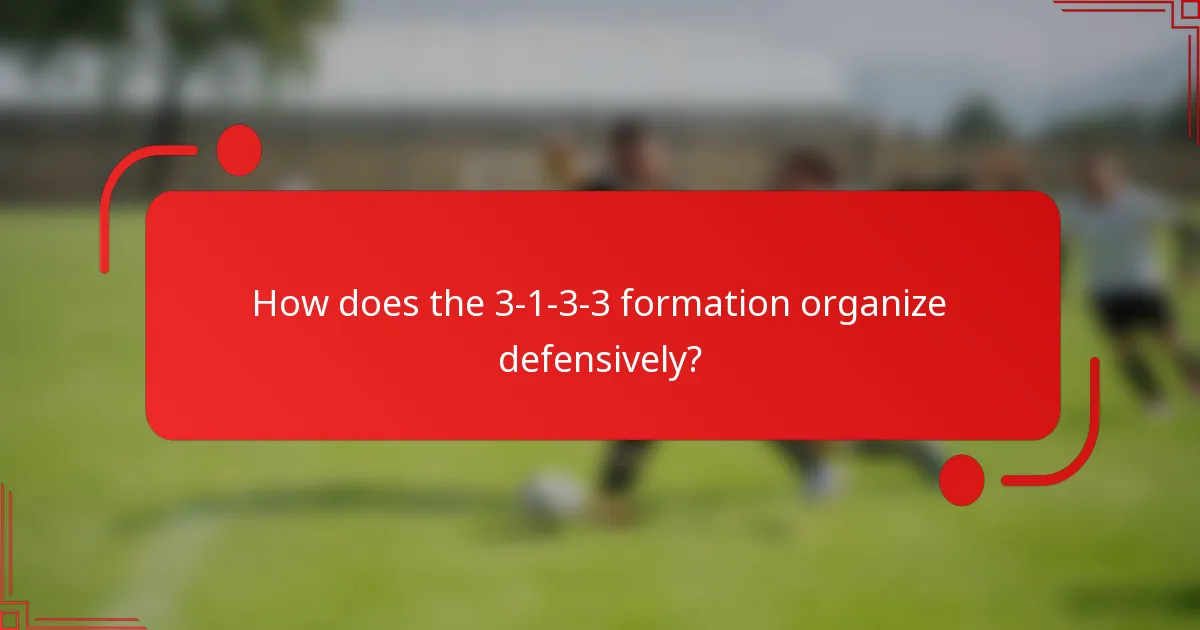 How does the 3-1-3-3 formation organize defensively?